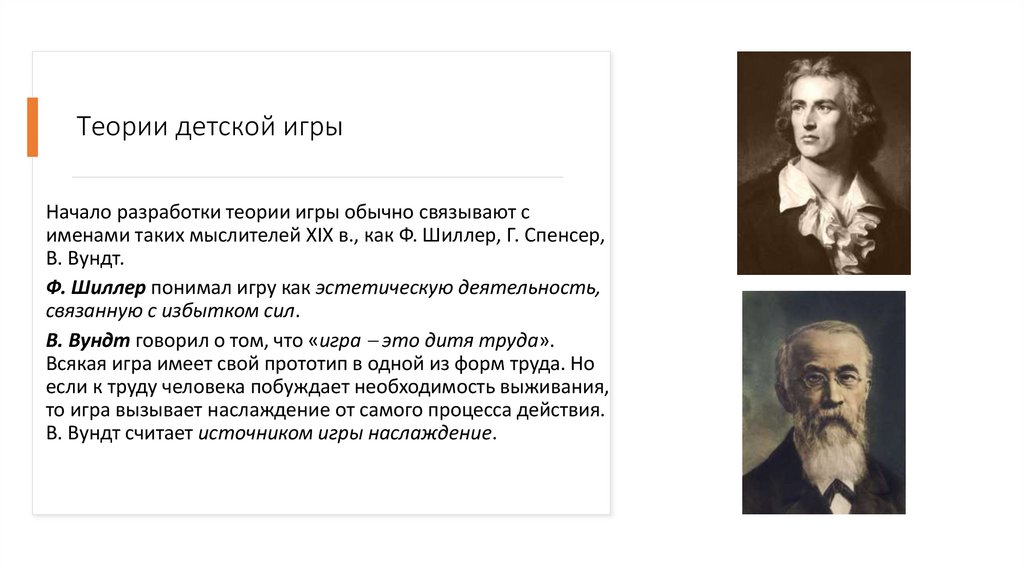 Теории детской игры

Начало разработки теории игры обычно связывают с именами таких мыслителей XIX в., как Ф. Шиллер, Г. Спенсер, В. Вундт.

Ф. Шиллер понимал игру как эстетическую деятельность, связанную с избытком сил.

В. Вундт говорил о том, что «игра – это дитя труда». Всякая игра имеет свой прототип в одной из форм труда. Но если к труду человека побуждает необходимость выживания, то игра вызывает наслаждение от самого процесса действия. В. Вундт считает источником игры наслаждение.